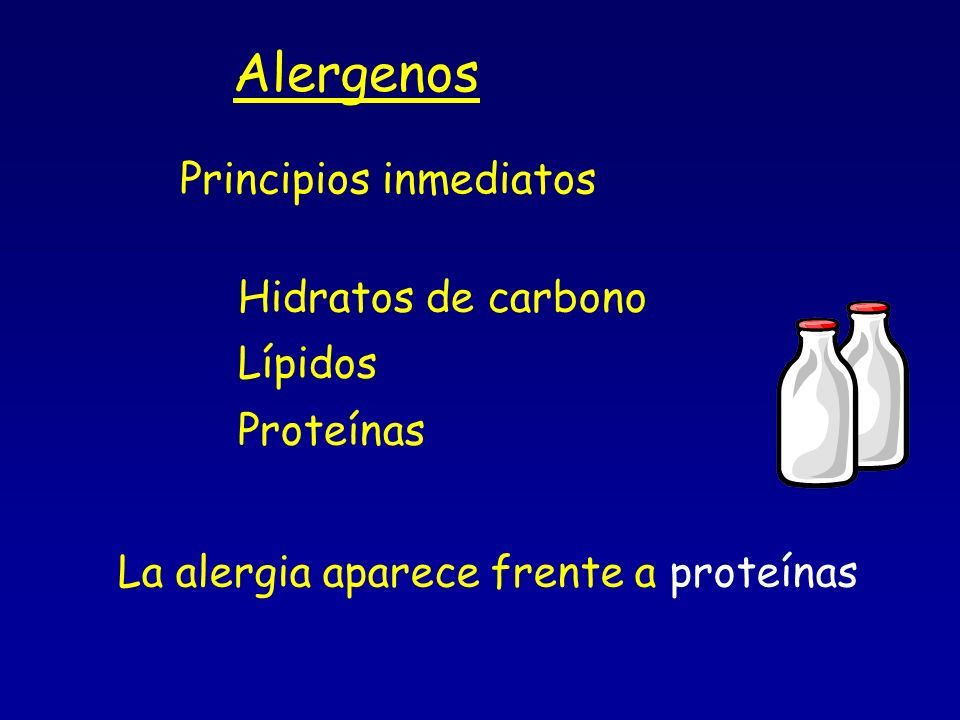 Alergenos

Principios inmediatos

Hidratos de carbono
Lípidos
Proteínas

La alergia aparece frente a proteínas